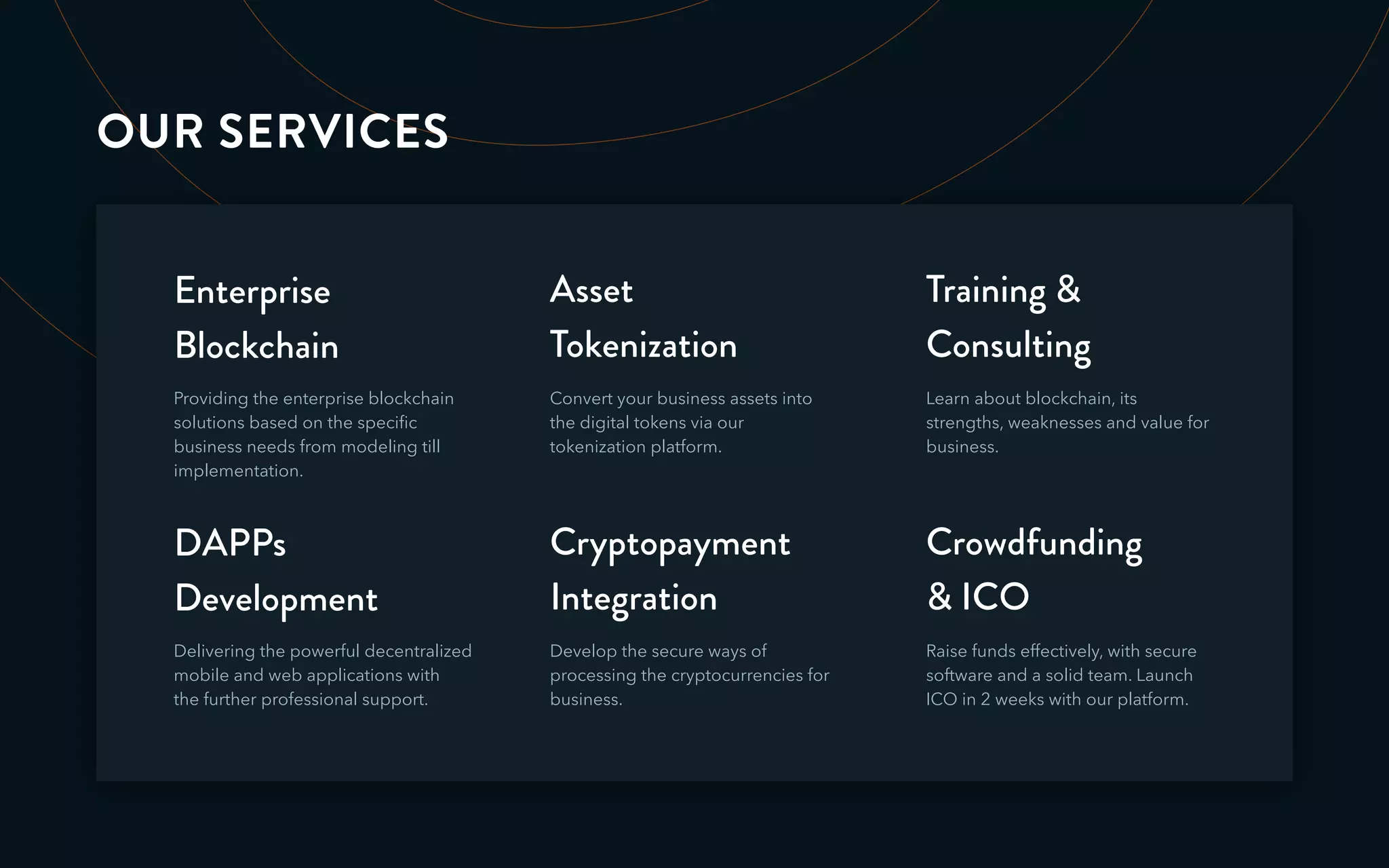 OUR SERVICES

Enterprise Blockchain

Providing the enterprise blockchain solutions based on the specific business needs from modeling till implementation.

Asset Tokenization

Convert your business assets into the digital tokens via our tokenization platform.

Training & Consulting

Learn about blockchain, its strengths, weaknesses and value for business.

DAPPs Development

Delivering the powerful decentralized mobile and web applications with the further professional support.

Cryptopayment Integration

Develop the secure ways of processing the cryptocurrencies for business.

Crowdfunding & ICO

Raise funds effectively, with secure software and a solid team. Launch ICO in 2 weeks with our platform.